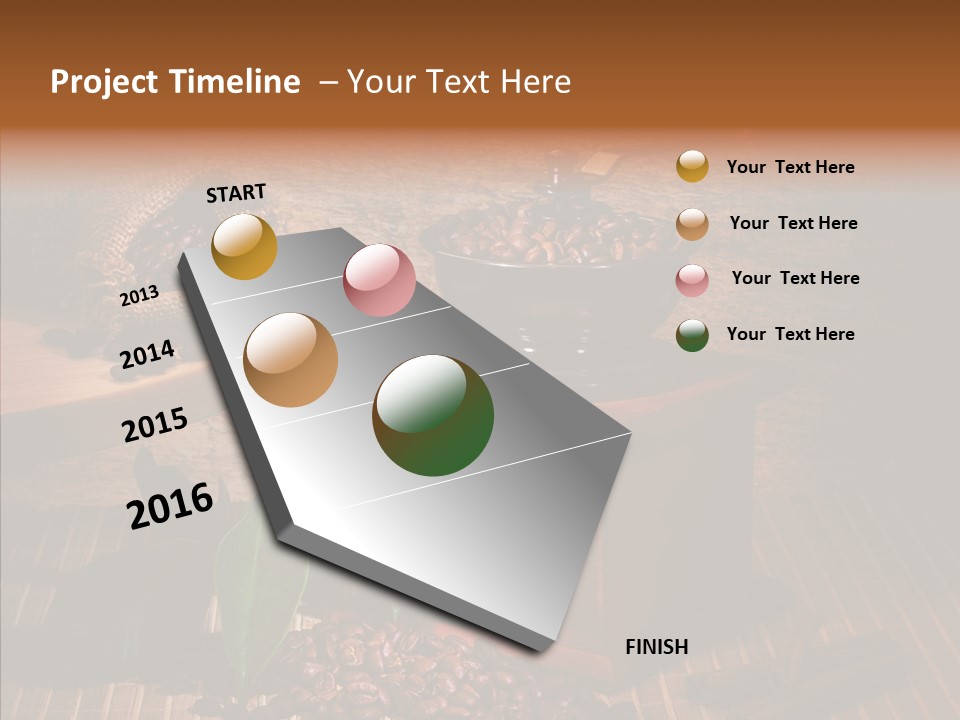 Project Timeline – Your Text Here

START

2013

2014

2015

2016

FINISH

Your Text Here

Your Text Here

Your Text Here

Your Text Here